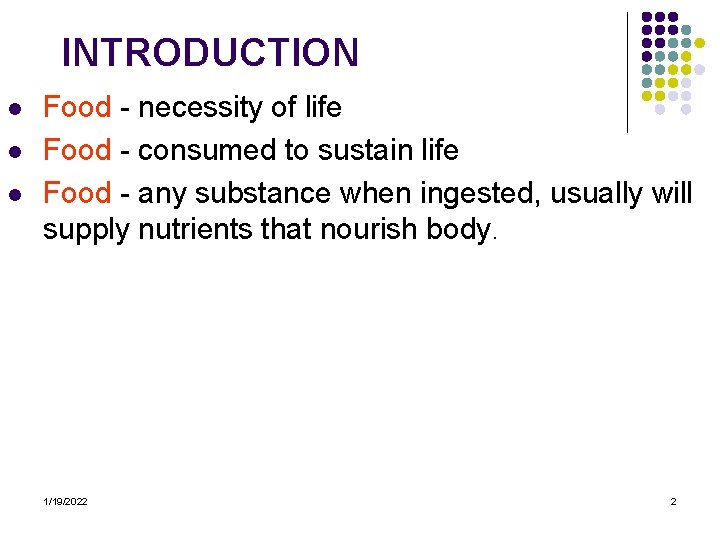 INTRODUCTION

- Food - necessity of life
- Food - consumed to sustain life
- Food - any substance when ingested, usually will supply nutrients that nourish body.

1/19/2022

2